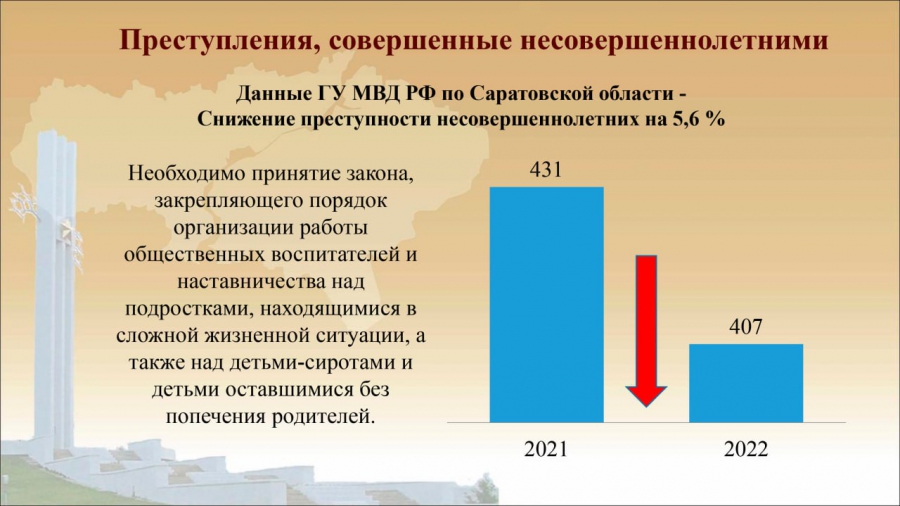 Преступления, совершенные несовершеннолетними

Данные ГУ МВД РФ по Саратовской области - Снижение преступности несовершеннолетних на 5,6 %

Необходимо принятие закона, закрепляющего порядок организации работы общественных воспитателей и наставничества над подростками, находящимися в сложной жизненной ситуации, а также над детьми-сиротами и детьми оставшимися без попечения родителей.

431

407

2021

2022